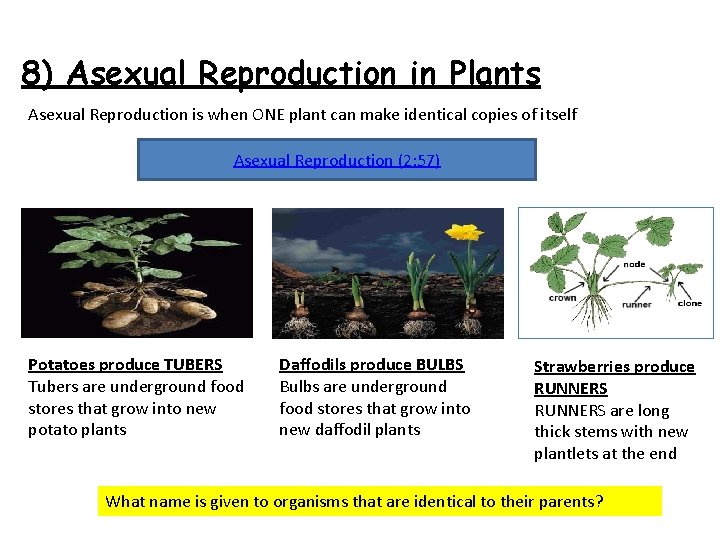 8) Asexual Reproduction in Plants

Asexual Reproduction is when ONE plant can make identical copies of itself

Asexual Reproduction (2:57)

node
crown
runner
clone

Potatoes produce TUBERS
Tubers are underground food stores that grow into new potato plants

Daffodils produce BULBS
Bulbs are underground food stores that grow into new daffodil plants

Strawberries produce RUNNERS
RUNNERS are long thick stems with new plantlets at the end

What name is given to organisms that are identical to their parents?